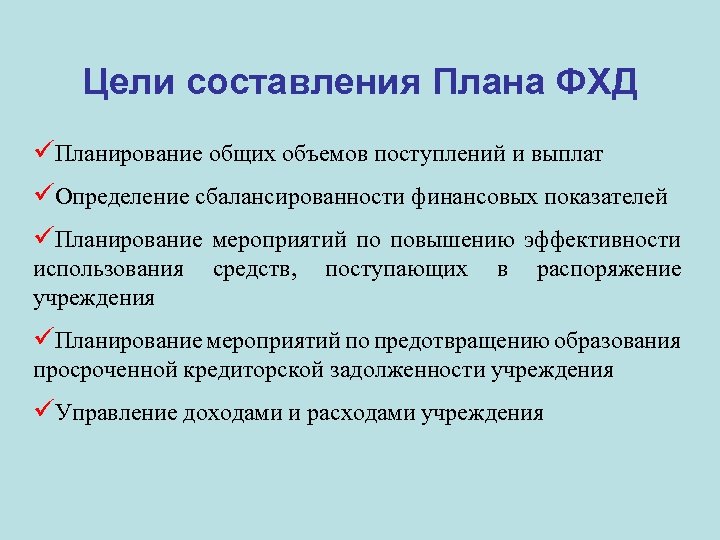 Цели составления Плана ФХД

✓Планирование общих объемов поступлений и выплат

✓Определение сбалансированности финансовых показателей

✓Планирование мероприятий по повышению эффективности использования средств, поступающих в распоряжение учреждения

✓Планирование мероприятий по предотвращению образования просроченной кредиторской задолженности учреждения

✓Управление доходами и расходами учреждения